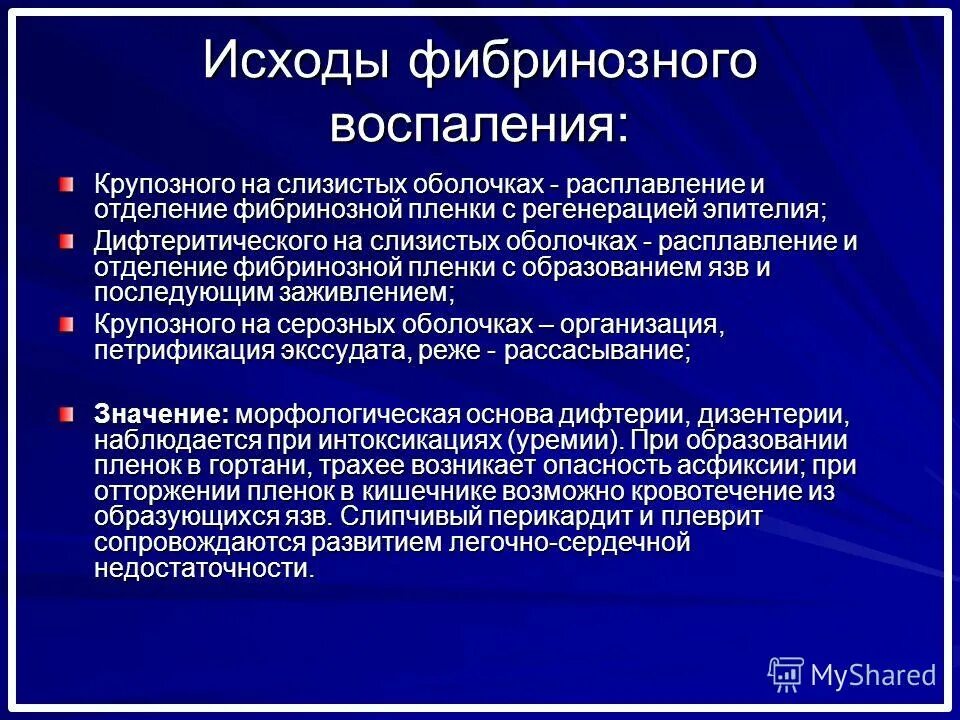 Исходы фибринозного воспаления:

Крупозного на слизистых оболочках - расплавление и отделение фибринозной пленки с регенерацией эпителия;

Дифтеритического на слизистых оболочках - расплавление и отделение фибринозной пленки с образованием язв и последующим заживлением;

Крупозного на серозных оболочках – организация, петрификация экссудата, реже - рассасывание;

Значение: морфологическая основа дифтерии, дизентерии, наблюдается при интоксикациях (уремии). При образовании пленок в гортани, трахее возникает опасность асфиксии; при отторжении пленок в кишечнике возможно кровотечение из образующихся язв. Слипчивый перикардит и плеврит сопровождаются развитием легочно-сердечной недостаточности.

MyShared